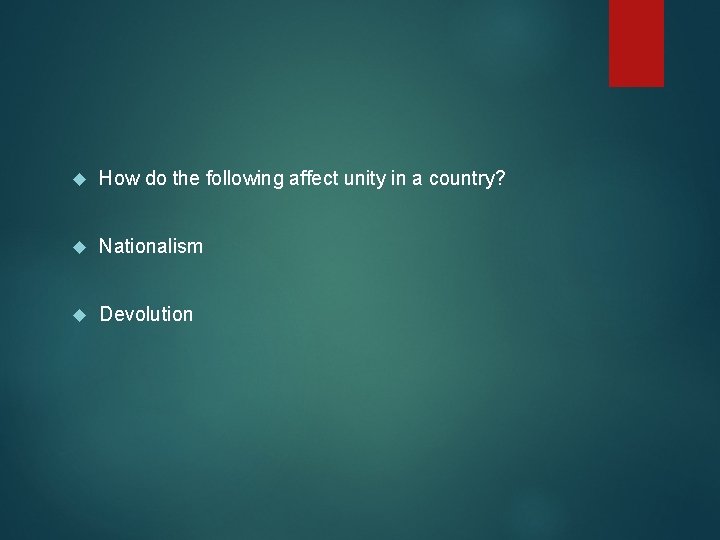 How do the following affect unity in a country?

Nationalism

Devolution